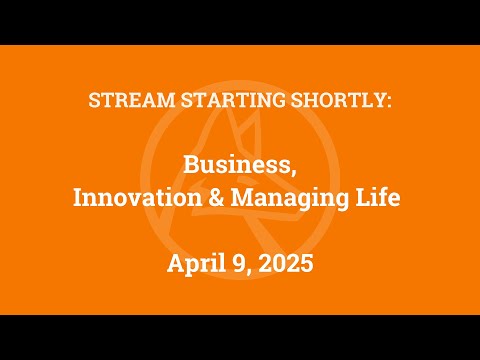 STREAM STARTING SHORTLY:

Business,
Innovation & Managing Life

April 9, 2025